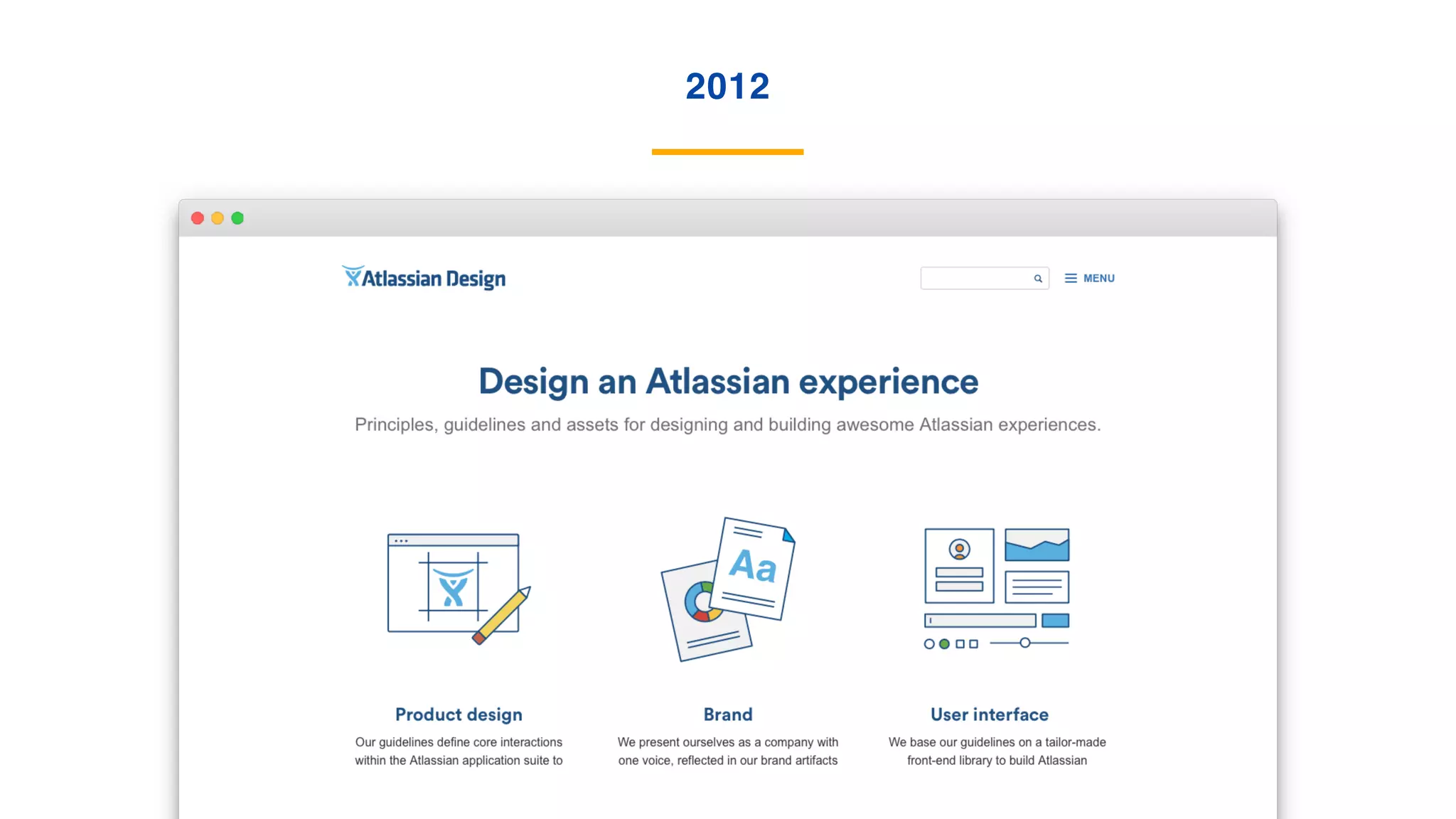 2012

Atlassian Design

MENU

Design an Atlassian experience

Principles, guidelines and assets for designing and building awesome Atlassian experiences.

Aa

Product design

Our guidelines define core interactions within the Atlassian application suite to

Brand

We present ourselves as a company with one voice, reflected in our brand artifacts

User interface

We base our guidelines on a tailor-made front-end library to build Atlassian